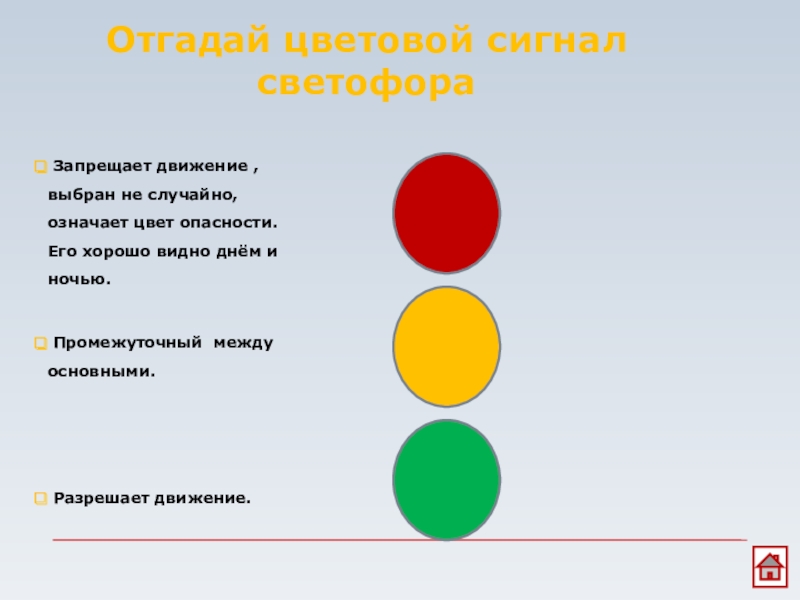 Отгадай цветовой сигнал светофора

Запрещает движение , выбран не случайно, означает цвет опасности. Его хорошо видно днём и ночью.

Промежуточный между основными.

Разрешает движение.